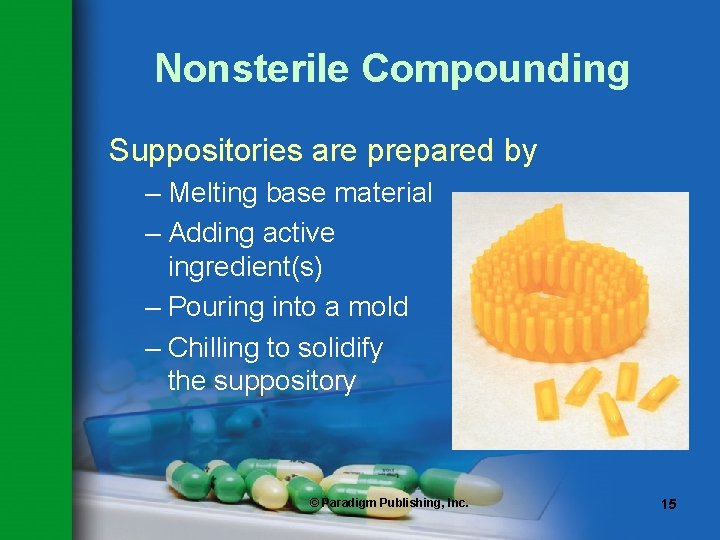 Nonsterile Compounding

Suppositories are prepared by

– Melting base material
– Adding active ingredient(s)
– Pouring into a mold
– Chilling to solidify the suppository

© Paradigm Publishing, Inc.

15